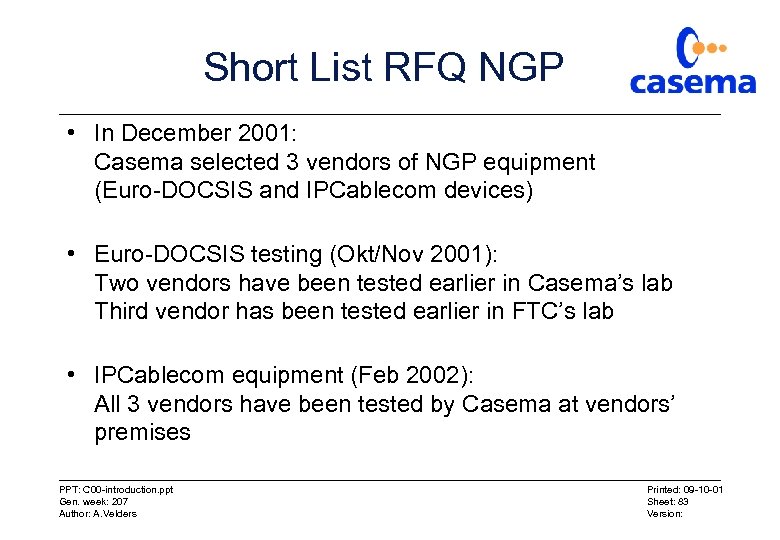 Short List RFQ NGP

casema

• In December 2001:
Casema selected 3 vendors of NGP equipment
(Euro-DOCSIS and IPCablecom devices)

• Euro-DOCSIS testing (Okt/Nov 2001):
Two vendors have been tested earlier in Casema's lab
Third vendor has been tested earlier in FTC's lab

• IPCablecom equipment (Feb 2002):
All 3 vendors have been tested by Casema at vendors' premises

PPT: C00-introduction.ppt
Gen. week: 207
Author: A.Velders

Printed: 09-10-01
Sheet: 83
Version: